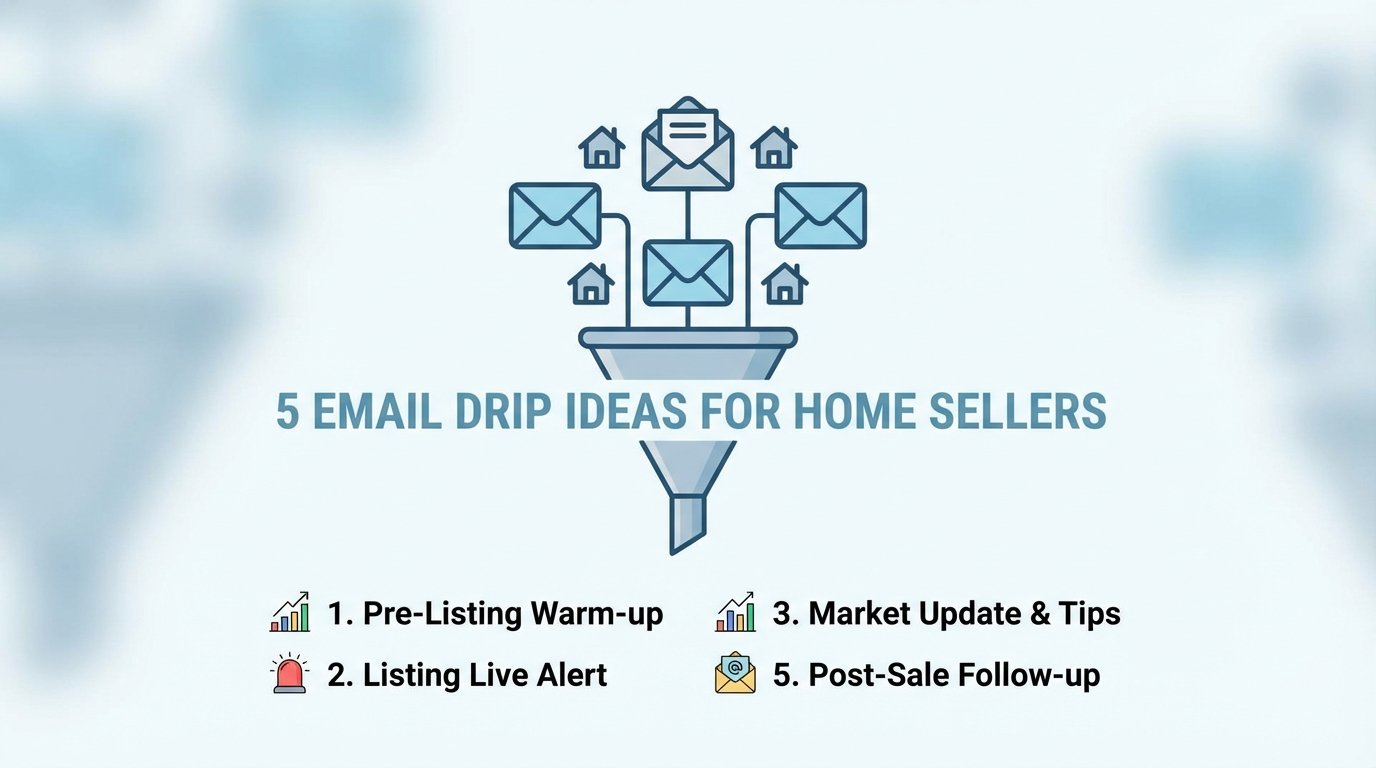 5 EMAIL DRIP IDEAS FOR HOME SELLERS

1. Pre-Listing Warm-up

2. Listing Live Alert

3. Market Update & Tips

5. Post-Sale Follow-up